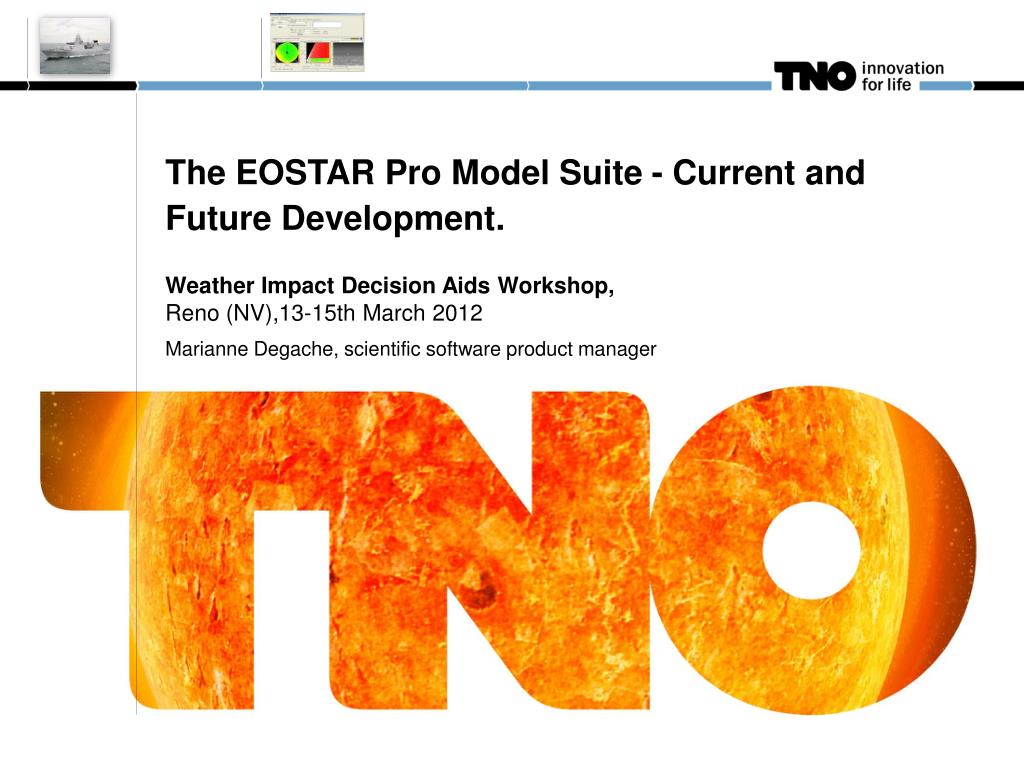 TNO innovation for life

The EOSTAR Pro Model Suite - Current and Future Development.

Weather Impact Decision Aids Workshop,
Reno (NV),13-15th March 2012

Marianne Degache, scientific software product manager

TNO